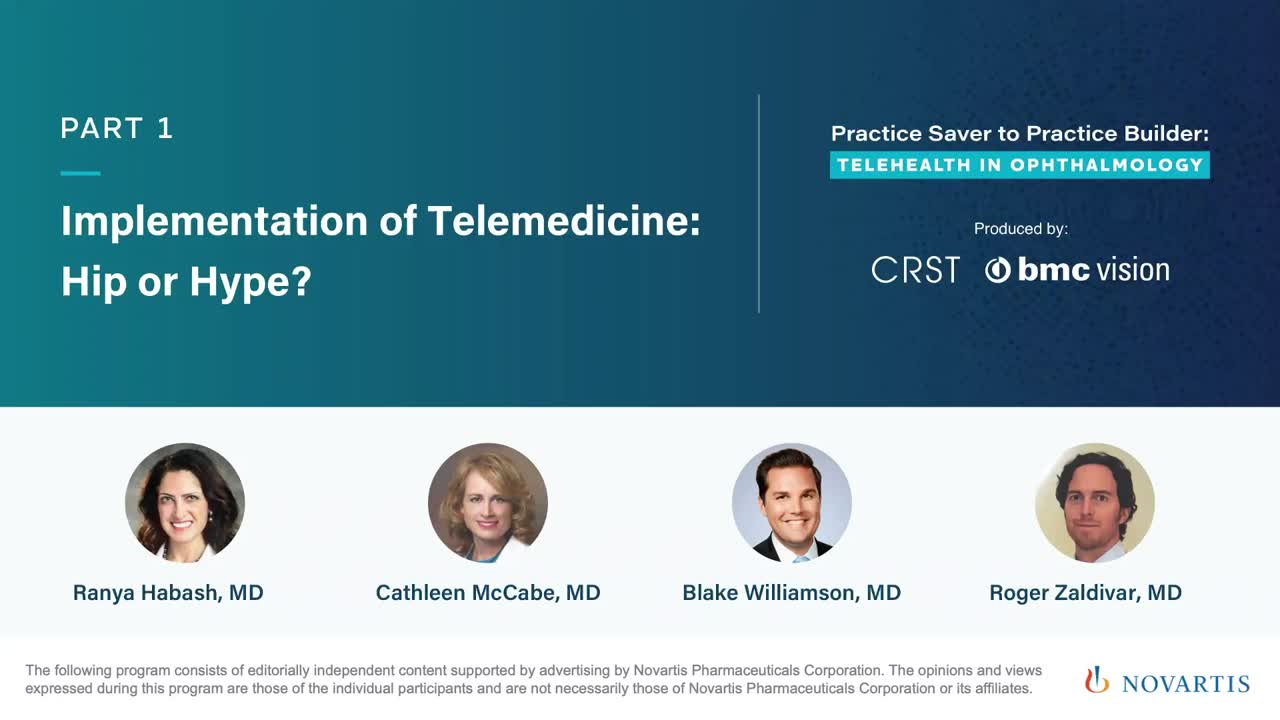 PART 1

Implementation of Telemedicine: Hip or Hype?

Practice Saver to Practice Builder:
TELEHEALTH IN OPHTHALMOLOGY

Produced by:
CRST bmc vision

Ranya Habash, MD
Cathleen McCabe, MD
Blake Williamson, MD
Roger Zaldivar, MD

The following program consists of editorially independent content supported by advertising by Novartis Pharmaceuticals Corporation. The opinions and views expressed during this program are those of the individual participants and are not necessarily those of Novartis Pharmaceuticals Corporation or its affiliates.

NOVARTIS